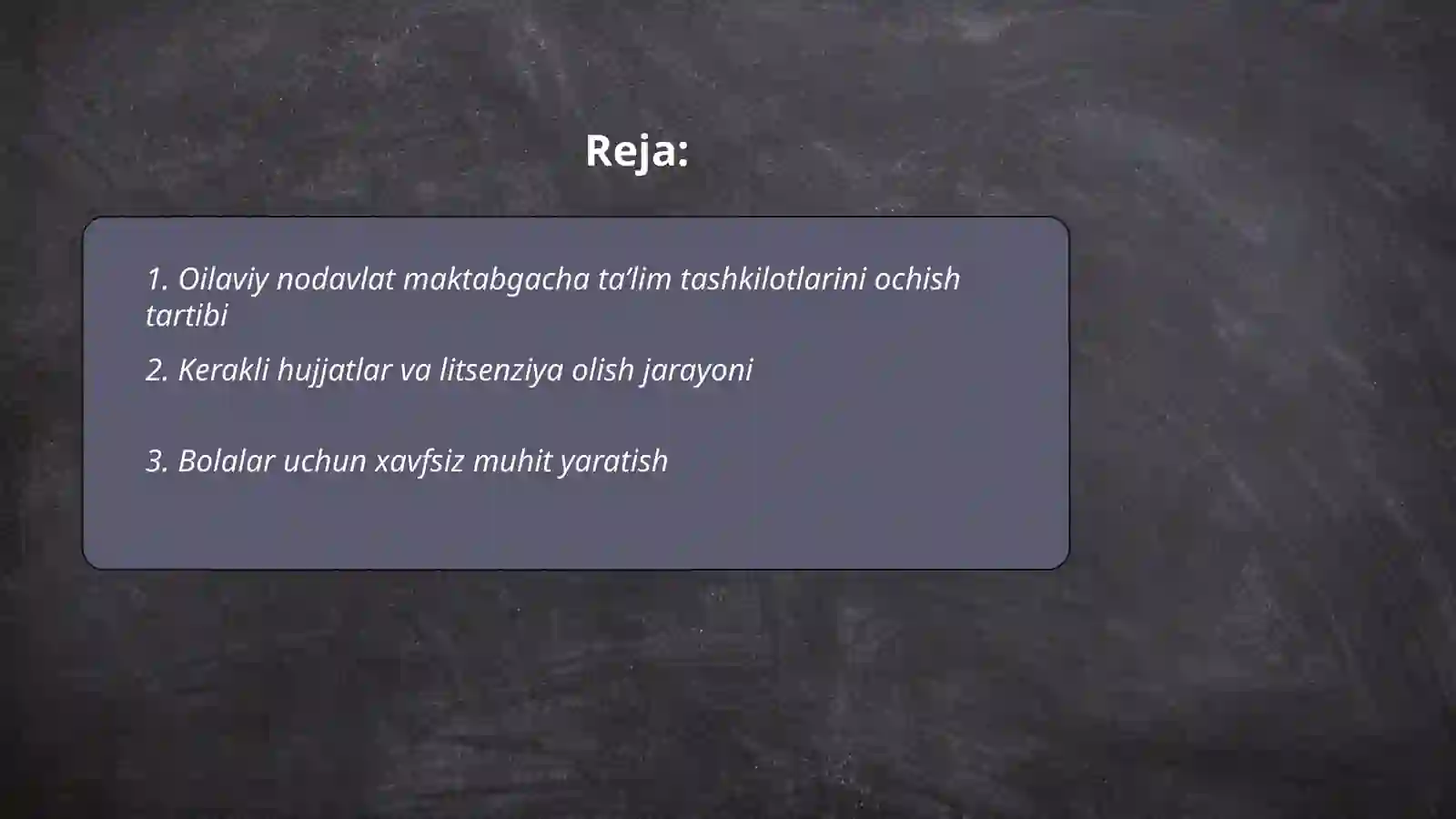 Reja:

1. Oilaviy nodavlat maktabgacha ta’lim tashkilotlarini ochish tartibi

2. Kerakli hujjatlar va litsenziya olish jarayoni

3. Bolalar uchun xavfsiz muhit yaratish